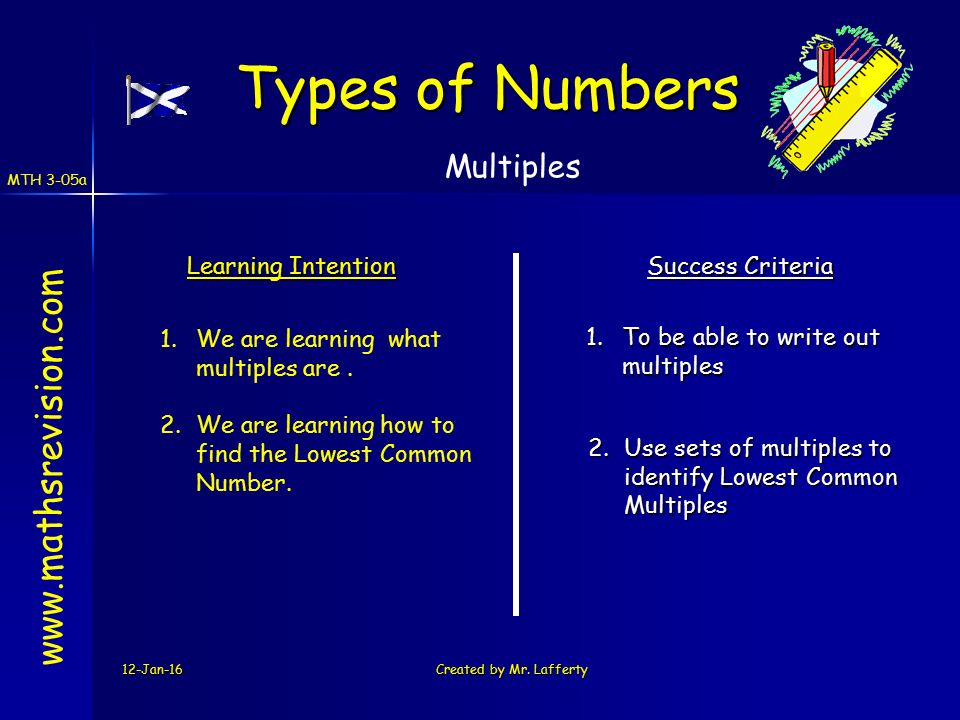 Types of Numbers

Multiples

MTH 3-05a

www.mathsrevision.com

Learning Intention

1. We are learning what multiples are .

2. We are learning how to find the Lowest Common Number.

Success Criteria

1. To be able to write out multiples

2. Use sets of multiples to identify Lowest Common Multiples

12-Jan-16

Created by Mr. Lafferty